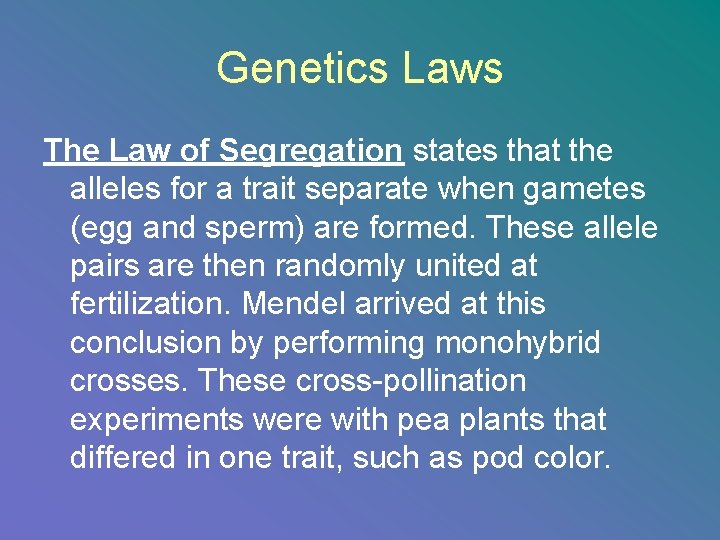 Genetics Laws

The Law of Segregation states that the alleles for a trait separate when gametes (egg and sperm) are formed. These allele pairs are then randomly united at fertilization. Mendel arrived at this conclusion by performing monohybrid crosses. These cross-pollination experiments were with pea plants that differed in one trait, such as pod color.